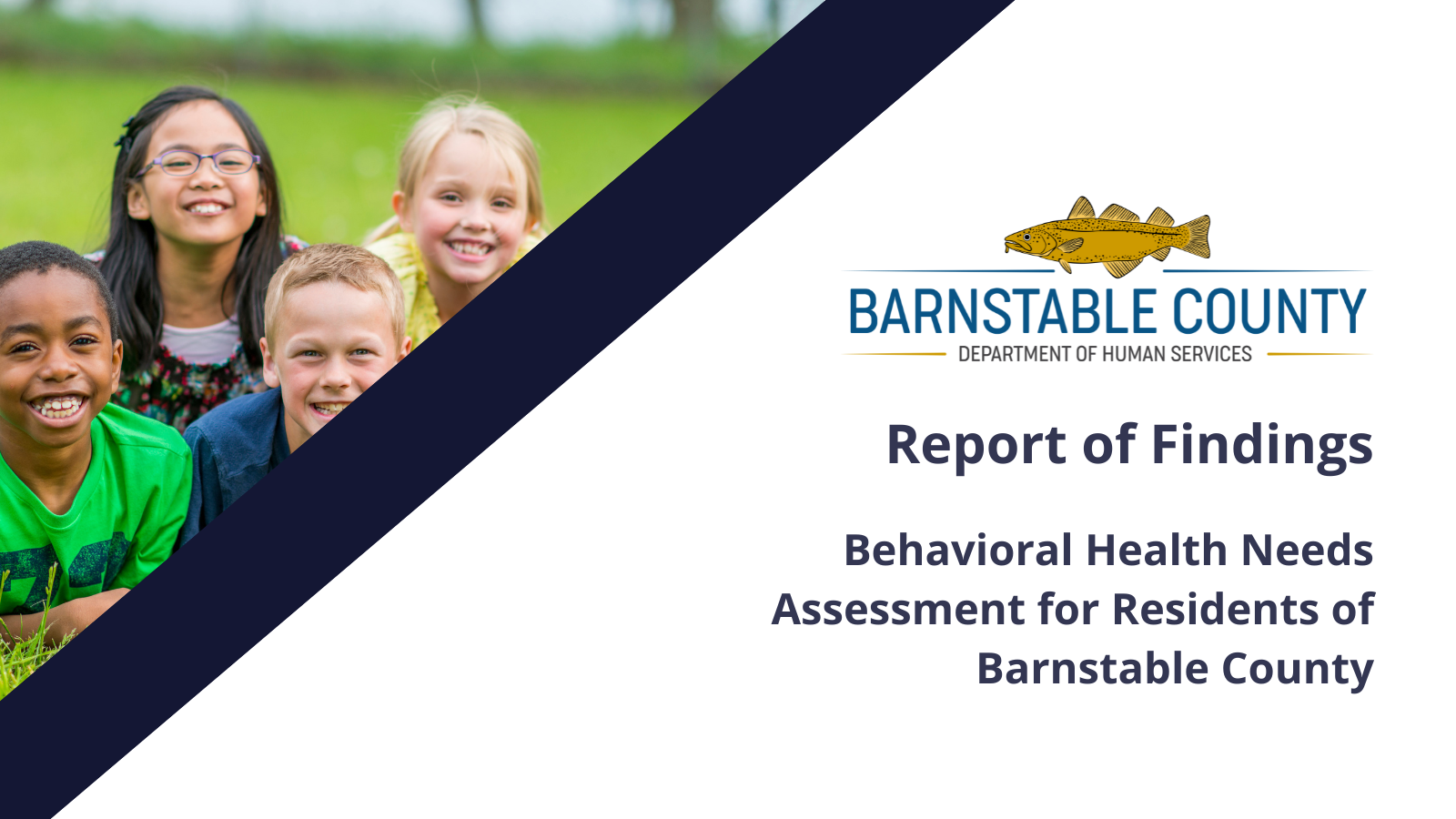 BARNSTABLE COUNTY
DEPARTMENT OF HUMAN SERVICES

Report of Findings

Behavioral Health Needs Assessment for Residents of Barnstable County